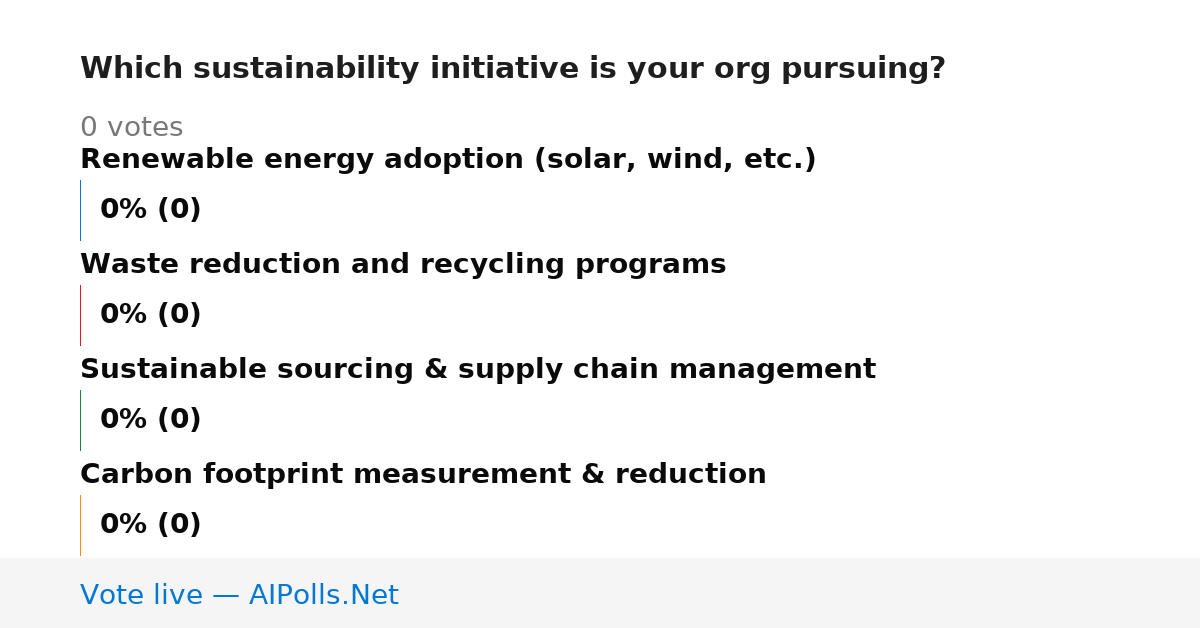 Which sustainability initiative is your org pursuing?

0 votes

Renewable energy adoption (solar, wind, etc.)

0% (0)

Waste reduction and recycling programs

0% (0)

Sustainable sourcing & supply chain management

0% (0)

Carbon footprint measurement & reduction

0% (0)

Vote live — AIPolls.Net